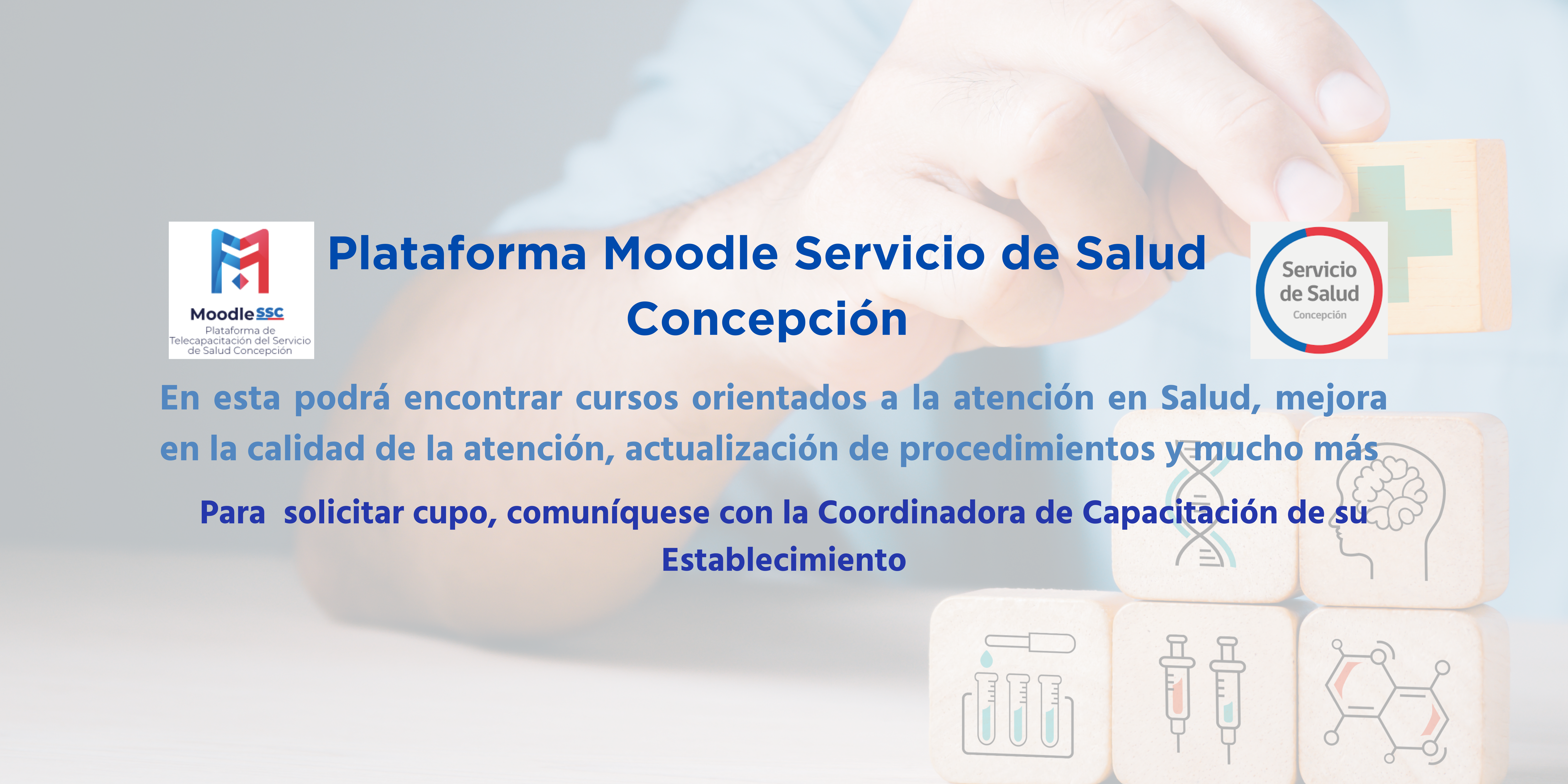 MoodleSSC
Plataforma de Telecapacitación del Servicio de Salud Concepción

Plataforma Moodle Servicio de Salud Concepción

Servicio de Salud
Concepción

En esta podrá encontrar cursos orientados a la atención en Salud, mejora en la calidad de la atención, actualización de procedimientos y mucho más

Para solicitar cupo, comuníquese con la Coordinadora de Capacitación de su Establecimiento